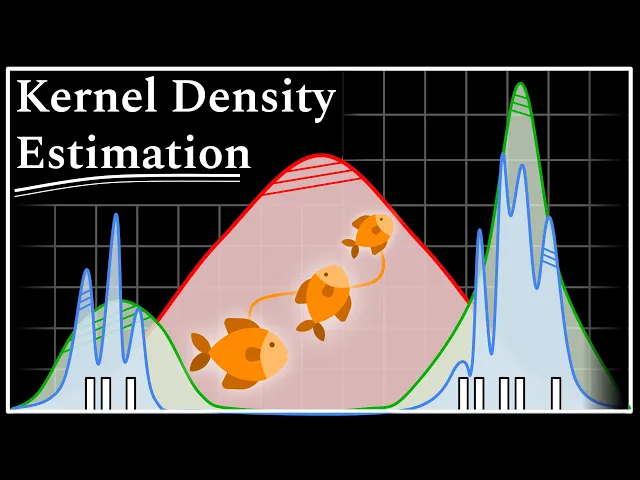 Kernel Density
Estimation